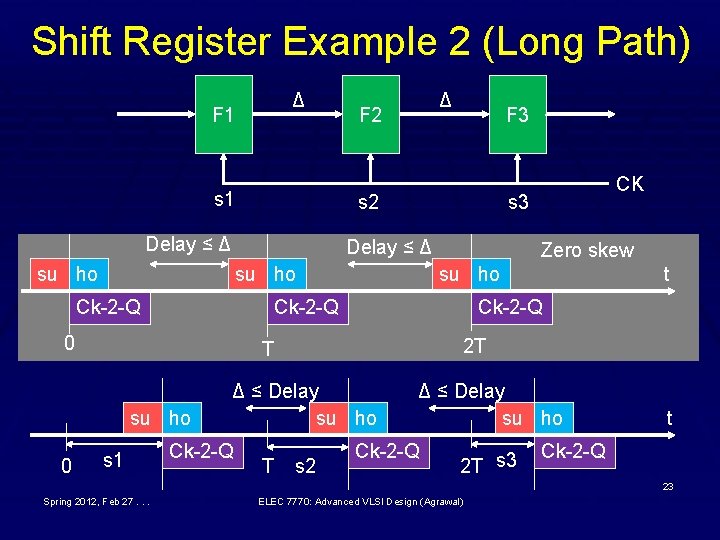 Shift Register Example 2 (Long Path)

F1 Δ F2 Δ F3

s1 s2 s3 CK

Delay ≤ Δ Delay ≤ Δ Zero skew

su ho su ho su ho t

Ck-2-Q Ck-2-Q Ck-2-Q

0 T 2T

Δ ≤ Delay Δ ≤ Delay

su ho su ho su ho t

Ck-2-Q Ck-2-Q Ck-2-Q

0 s1 T s2 2T s3

23

Spring 2012, Feb 27 . . .

ELEC 7770: Advanced VLSI Design (Agrawal)